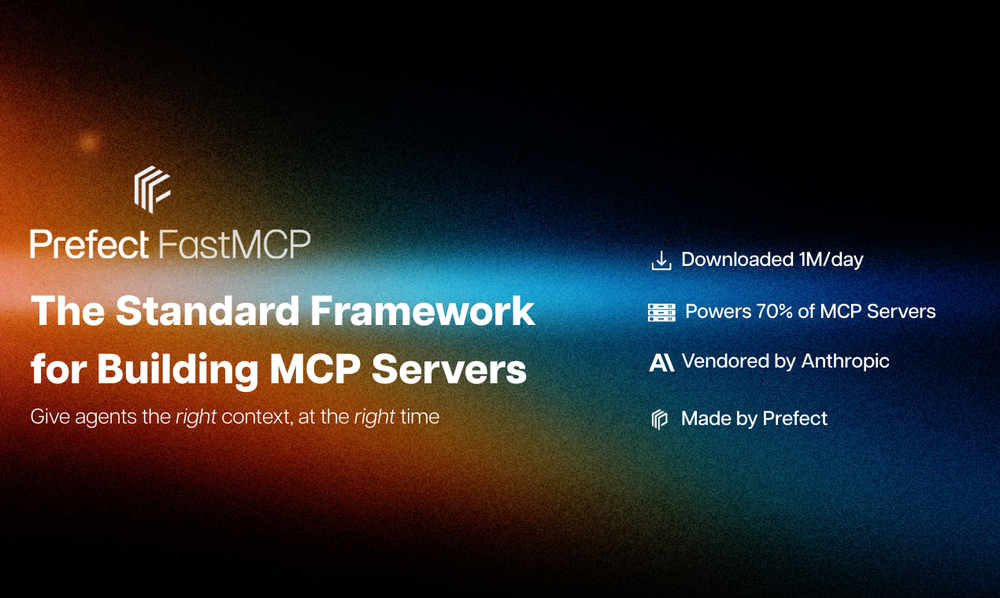 Prefect FastMCP

The Standard Framework for Building MCP Servers

Give agents the right context, at the right time

Downloaded 1M/day

Powers 70% of MCP Servers

Vendored by Anthropic

Made by Prefect